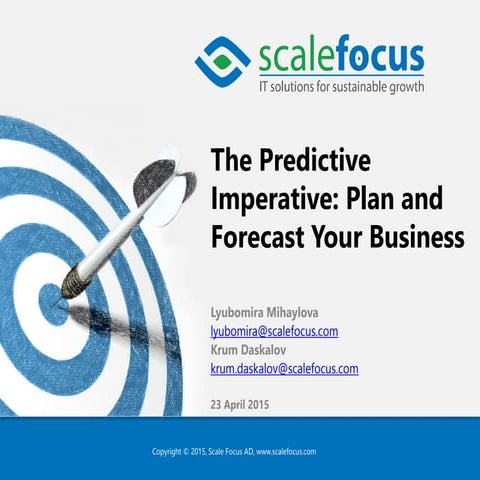 scalefocus
IT solutions for sustainable growth

The Predictive Imperative: Plan and Forecast Your Business

Lyubomira Mihaylova
lyubomira@scalefocus.com
Krum Daskalov
krum.daskalov@scalefocus.com

23 April 2015

Copyright © 2015, Scale Focus AD, www.scalefocus.com